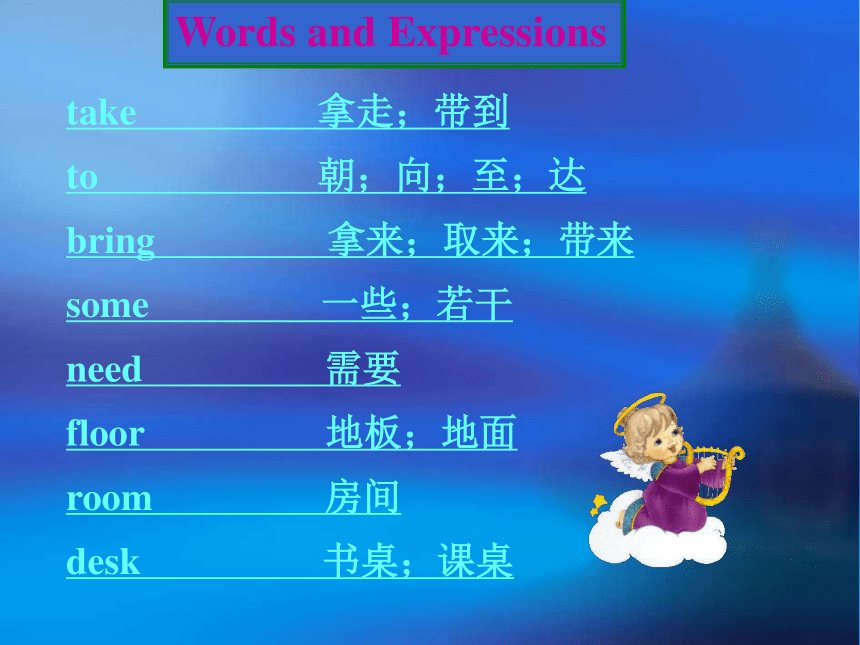 Words and Expressions

take 拿走；带到

to 朝；向；至；达

bring 拿来；取来；带来

some 一些；若干

need 需要

floor 地板；地面

room 房间

desk 书桌；课桌